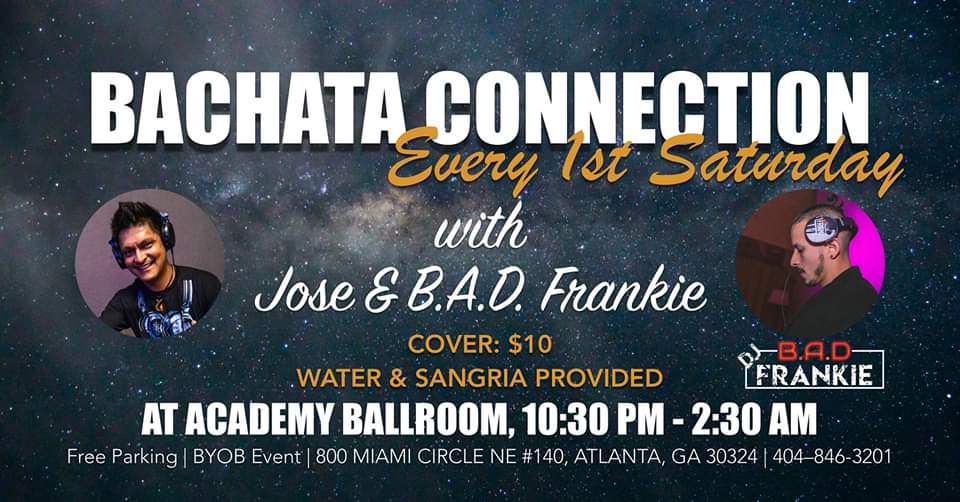 BACHATA CONNECTION
Every 1st Saturday
with
Jose & B.A.D. Frankie
COVER: $10
WATER & SANGRIA PROVIDED
DJ B.A.D FRANKIE
AT ACADEMY BALLROOM, 10:30 PM - 2:30 AM
Free Parking | BYOB Event | 800 MIAMI CIRCLE NE #140, ATLANTA, GA 30324 | 404–846-3201